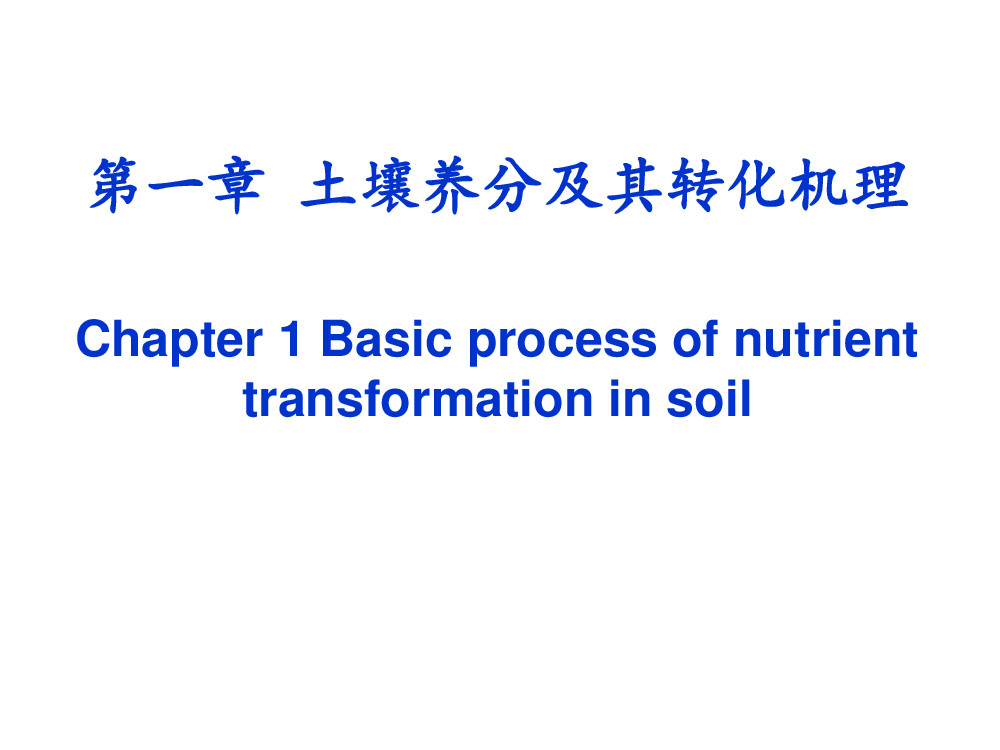 第一章 土壤养分及其转化机理

Chapter 1 Basic process of nutrient transformation in soil